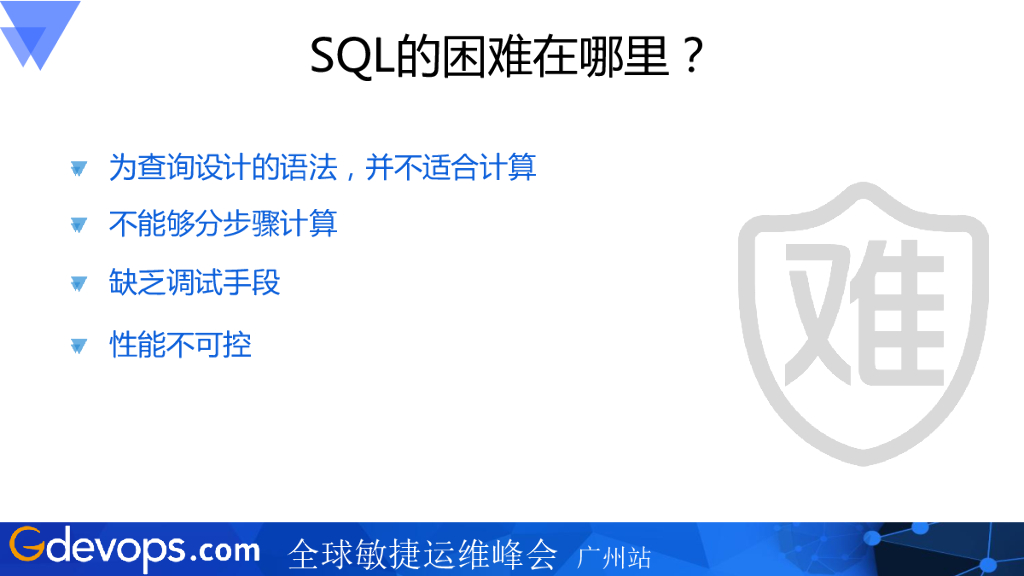 SQL的困难在哪里？

为查询设计的语法，并不适合计算

不能够分步骤计算

缺乏调试手段

性能不可控

难

Gdevops.com 全球敏捷运维峰会 广州站